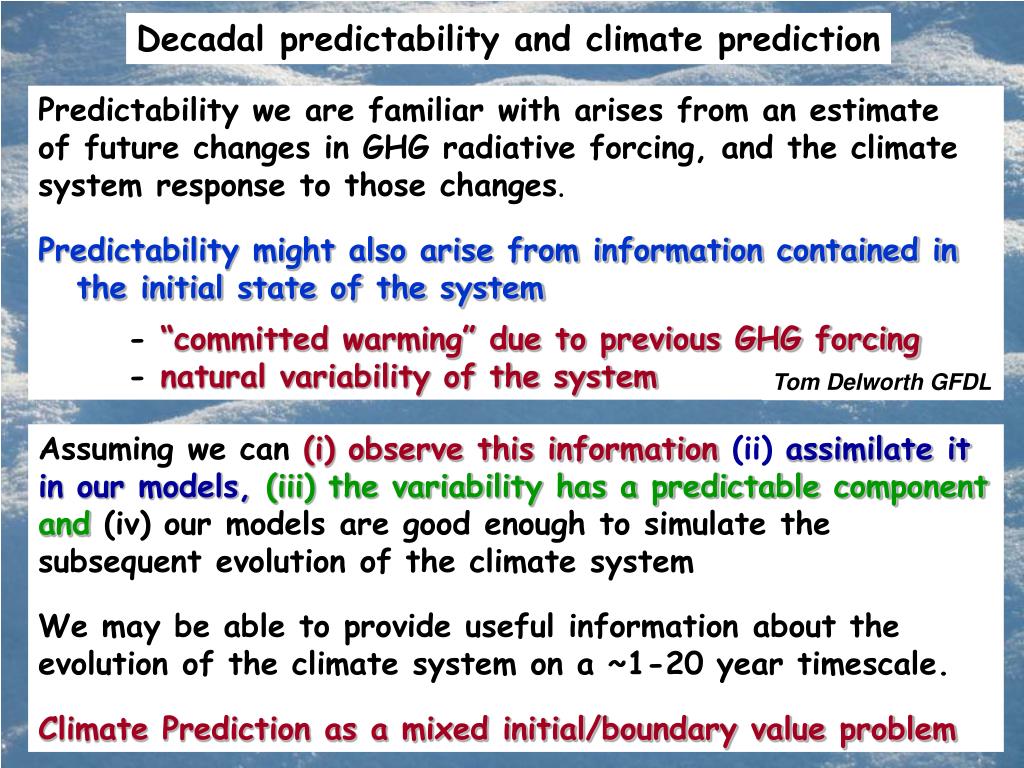 Decadal predictability and climate prediction

Predictability we are familiar with arises from an estimate of future changes in GHG radiative forcing, and the climate system response to those changes.

Predictability might also arise from information contained in the initial state of the system

- “committed warming” due to previous GHG forcing
- natural variability of the system

Tom Delworth GFDL

Assuming we can (i) observe this information (ii) assimilate it in our models, (iii) the variability has a predictable component and (iv) our models are good enough to simulate the subsequent evolution of the climate system

We may be able to provide useful information about the evolution of the climate system on a ~1-20 year timescale.

Climate Prediction as a mixed initial/boundary value problem